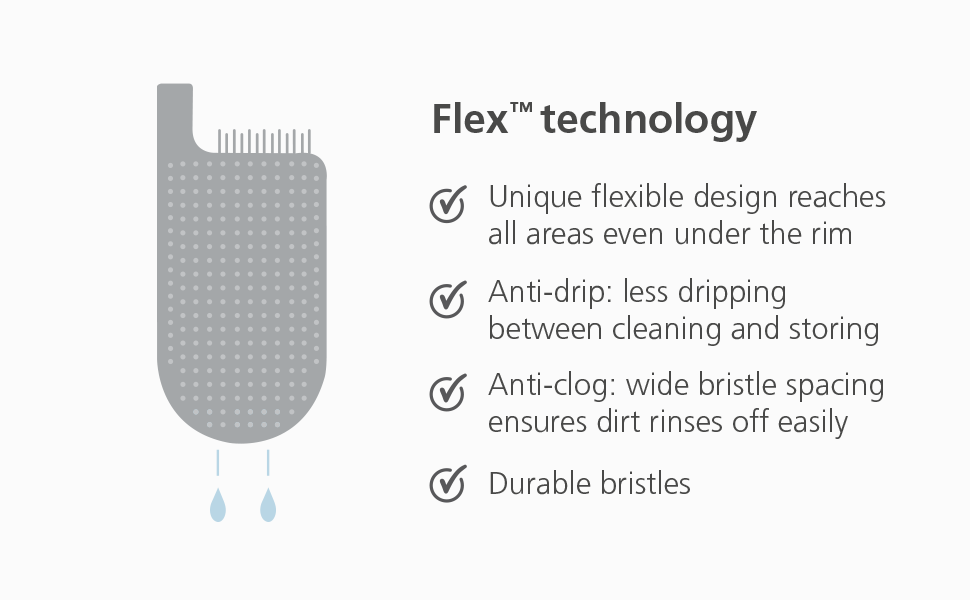 Flex™ technology

Unique flexible design reaches all areas even under the rim

Anti-drip: less dripping between cleaning and storing

Anti-clog: wide bristle spacing ensures dirt rinses off easily

Durable bristles